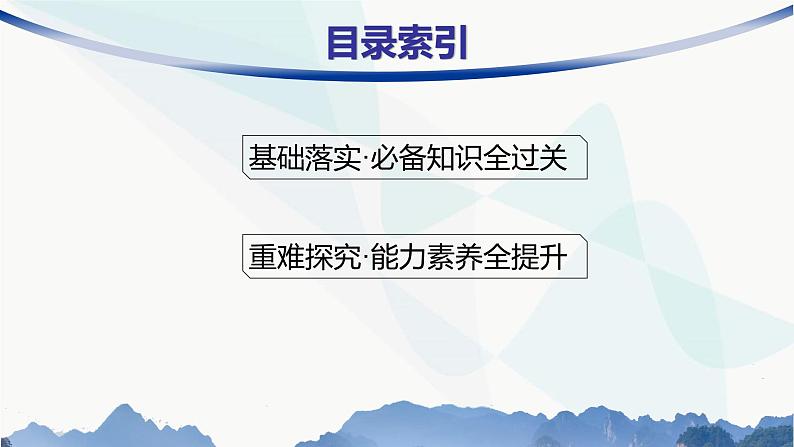 目录索引

基础落实·必备知识全过关

重难探究·能力素养全提升